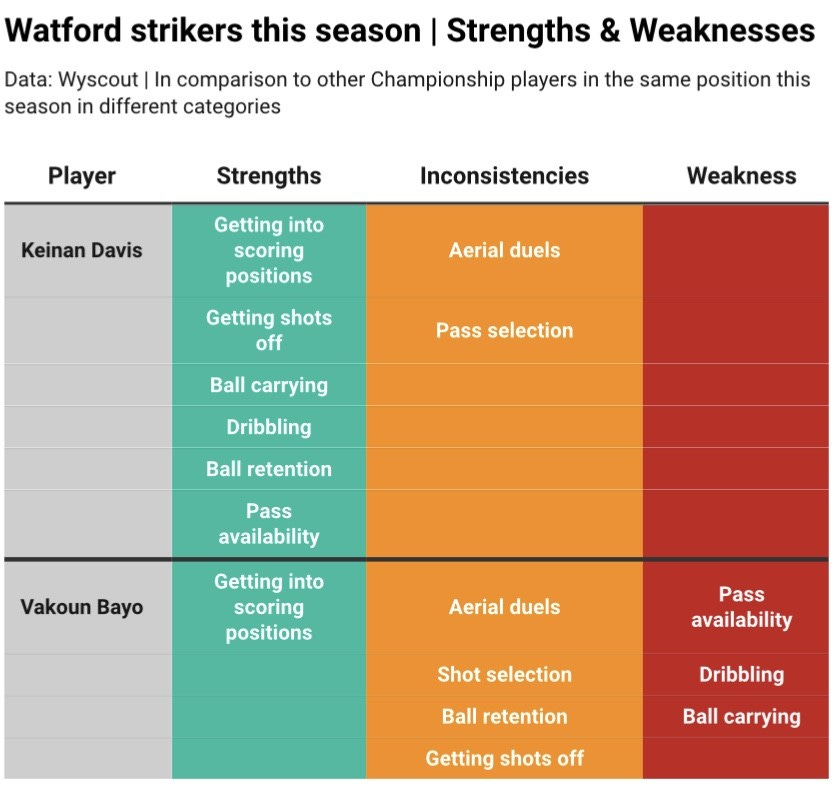 Watford strikers this season | Strengths & Weaknesses

Data: Wyscout | In comparison to other Championship players in the same position this season in different categories

| Player | Strengths | Inconsistencies | Weakness |
|---|---|---|---|
| Keinan Davis | Getting into scoring positions | Aerial duels | |
| | Getting shots off | Pass selection | |
| | Ball carrying | | |
| | Dribbling | | |
| | Ball retention | | |
| | Pass availability | | |
| Vakoun Bayo | Getting into scoring positions | Aerial duels | Pass availability |
| | | Shot selection | Dribbling |
| | | Ball retention | Ball carrying |
| | | Getting shots off | |